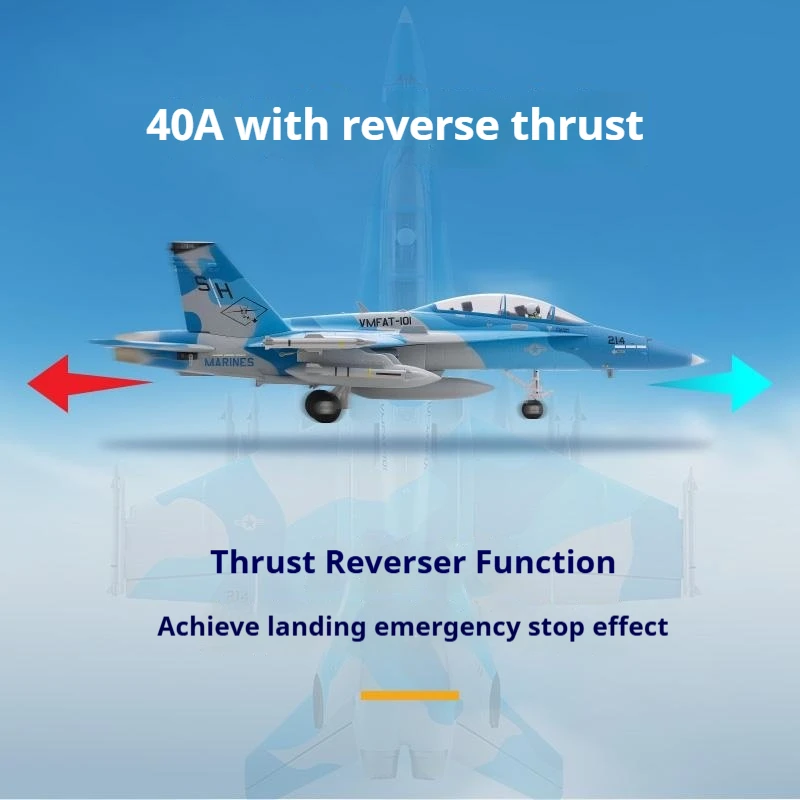 40A with reverse thrust

SH

VMFAT-101

214

MARINES

Thrust Reverser Function

Achieve landing emergency stop effect